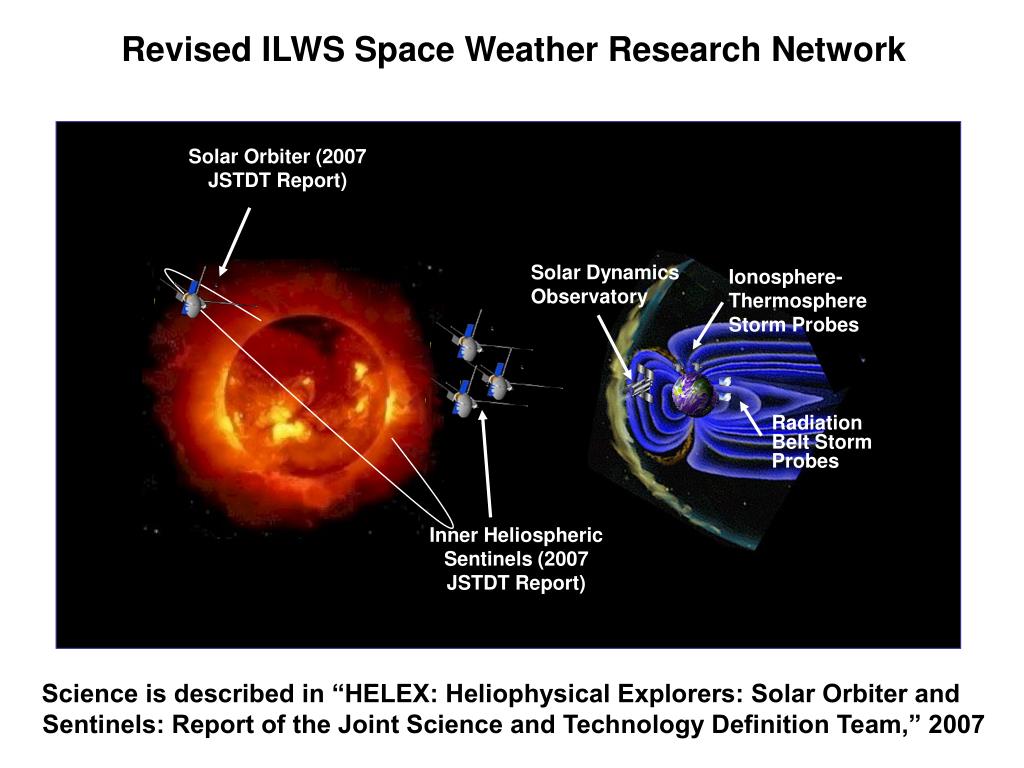 Revised ILWS Space Weather Research Network

Solar Orbiter (2007 JSTDT Report)

Solar Dynamics Observatory

Ionosphere-Thermosphere Storm Probes

Radiation Belt Storm Probes

Inner Heliospheric Sentinels (2007 JSTDT Report)

Science is described in “HELEX: Heliophysical Explorers: Solar Orbiter and Sentinels: Report of the Joint Science and Technology Definition Team,” 2007